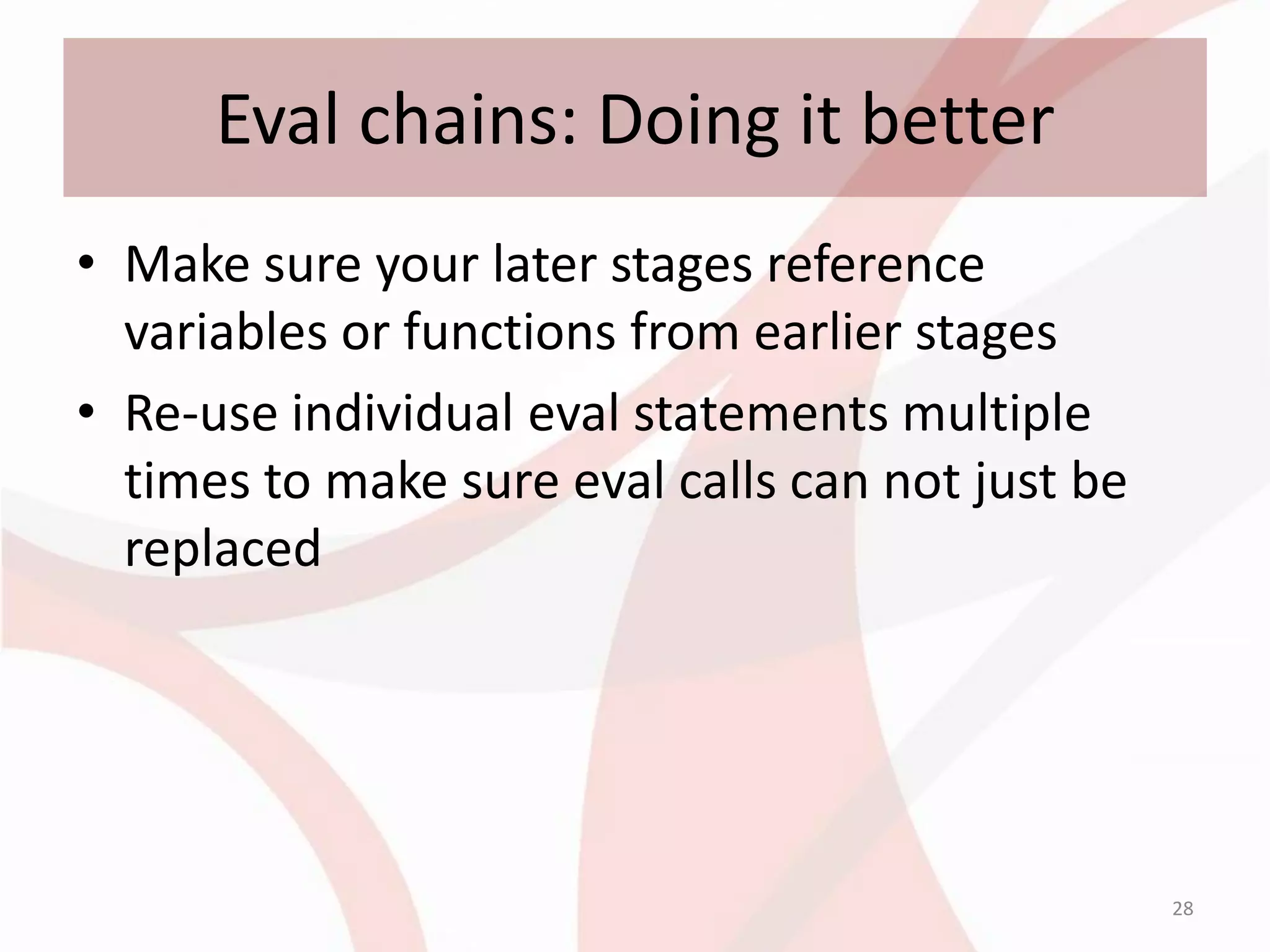 Eval chains: Doing it better

• Make sure your later stages reference variables or functions from earlier stages
• Re-use individual eval statements multiple times to make sure eval calls can not just be replaced

28